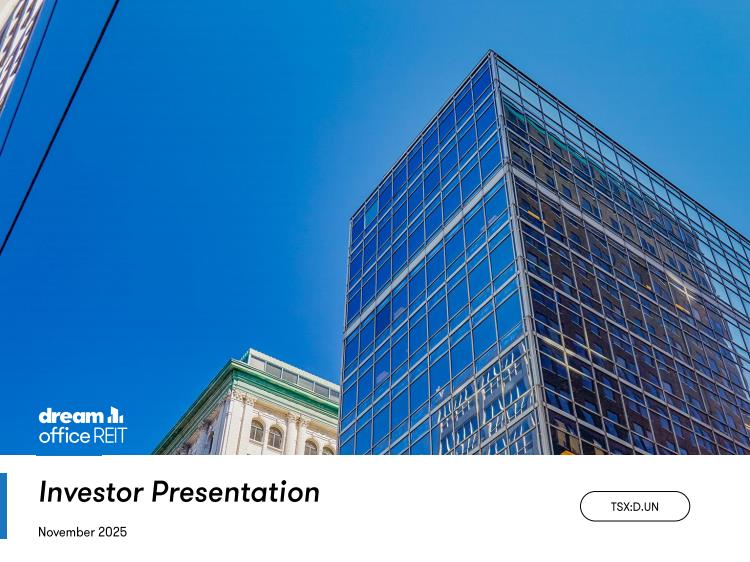 dream
office REIT

Investor Presentation

November 2025

TSX:D.UN